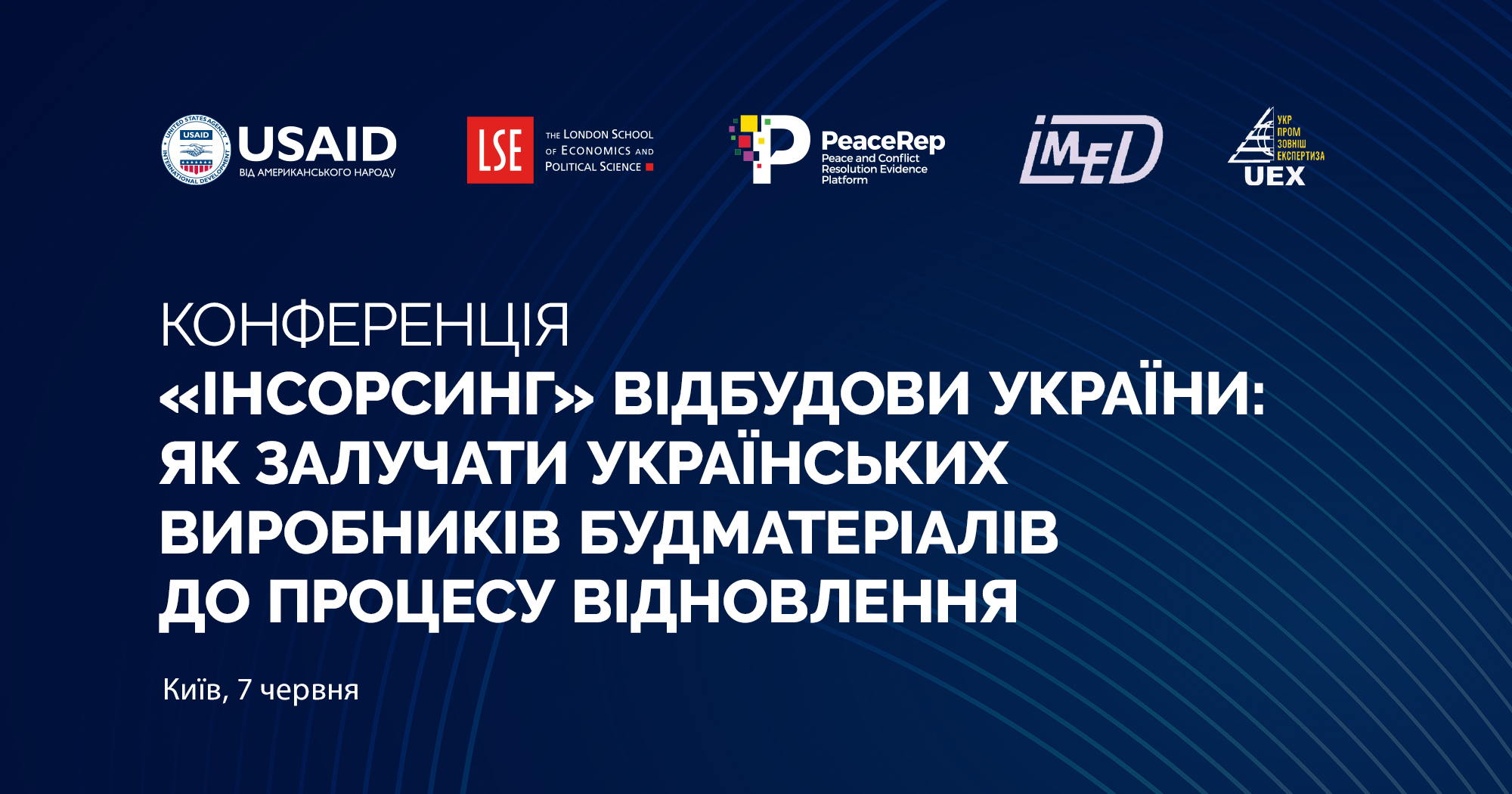 UNITED STATES AGENCY INTERNATIONAL DEVELOPMENT USAID
USAID
ВІД АМЕРИКАНСЬКОГО НАРОДУ

LSE
THE LONDON SCHOOL OF ECONOMICS AND POLITICAL SCIENCE

PeaceRep
Peace and Conflict Resolution Evidence Platform

IMED

УКР ПРОМ ЗОВНІШ ЕКСПЕРТИЗА
UEX

КОНФЕРЕНЦІЯ
«ІНСОРСИНГ» ВІДБУДОВИ УКРАЇНИ: ЯК ЗАЛУЧАТИ УКРАЇНСЬКИХ ВИРОБНИКІВ БУДМАТЕРІАЛІВ ДО ПРОЦЕСУ ВІДНОВЛЕННЯ

Київ, 7 червня